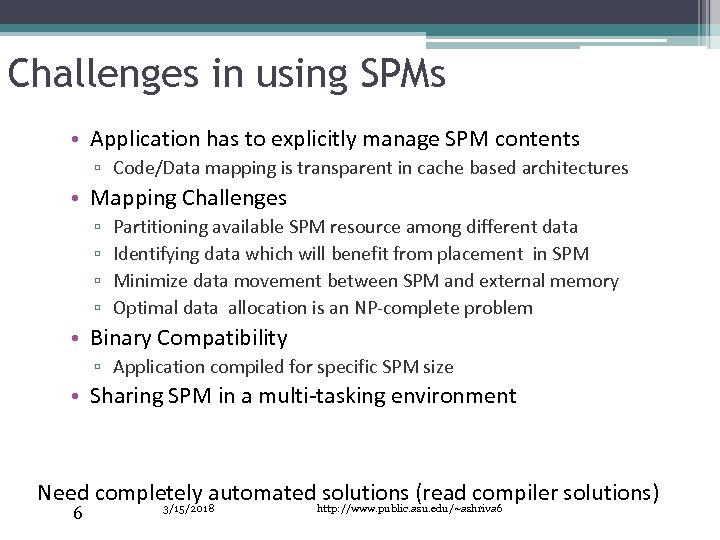 Challenges in using SPMs

• Application has to explicitly manage SPM contents
▫ Code/Data mapping is transparent in cache based architectures
• Mapping Challenges
▫ Partitioning available SPM resource among different data
▫ Identifying data which will benefit from placement in SPM
▫ Minimize data movement between SPM and external memory
▫ Optimal data allocation is an NP-complete problem
• Binary Compatibility
▫ Application compiled for specific SPM size
• Sharing SPM in a multi-tasking environment

Need completely automated solutions (read compiler solutions)

6 3/15/2018 http://www.public.asu.edu/~ashriva6